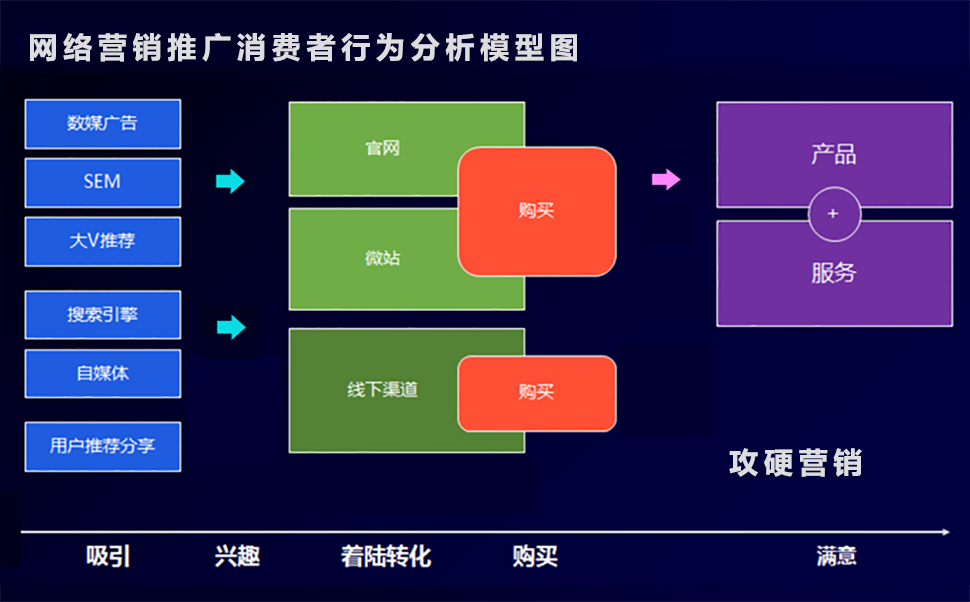 网络营销推广消费者行为分析模型图

数媒广告
SEM
大V推荐
搜索引擎
自媒体
用户推荐分享

官网
微站
购买
线下渠道
购买

产品
+
服务

攻硬营销

吸引
兴趣
着陆转化
购买
满意